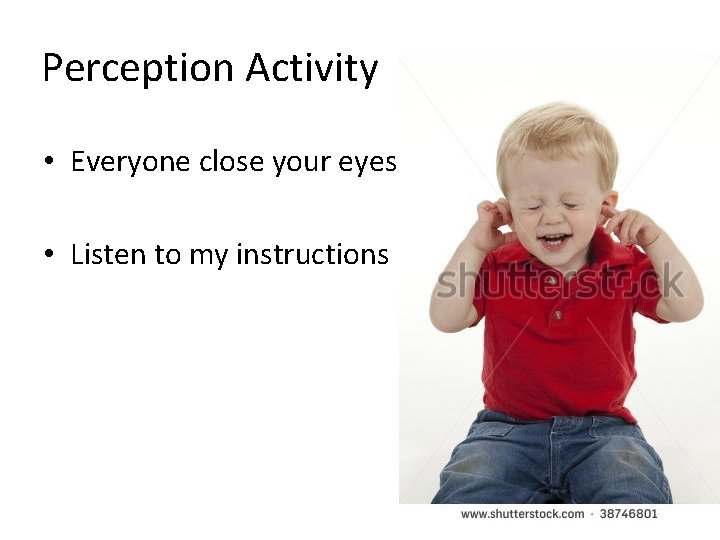 Perception Activity

• Everyone close your eyes

• Listen to my instructions

shutterstock

www.shutterstock.com · 38746801